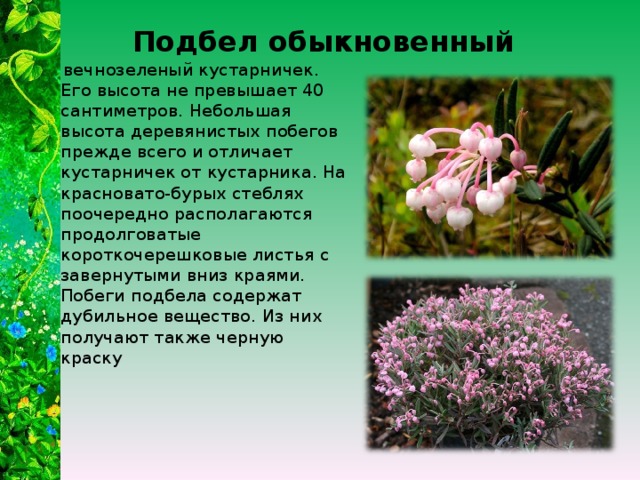 Подбел обыкновенный

вечнозеленый кустарничек. Его высота не превышает 40 сантиметров. Небольшая высота деревянистых побегов прежде всего и отличает кустарничек от кустарника. На красновато-бурых стеблях поочередно располагаются продолговатые короткочерешковые листья с завернутыми вниз краями. Побеги подбела содержат дубильное вещество. Из них получают также черную краску